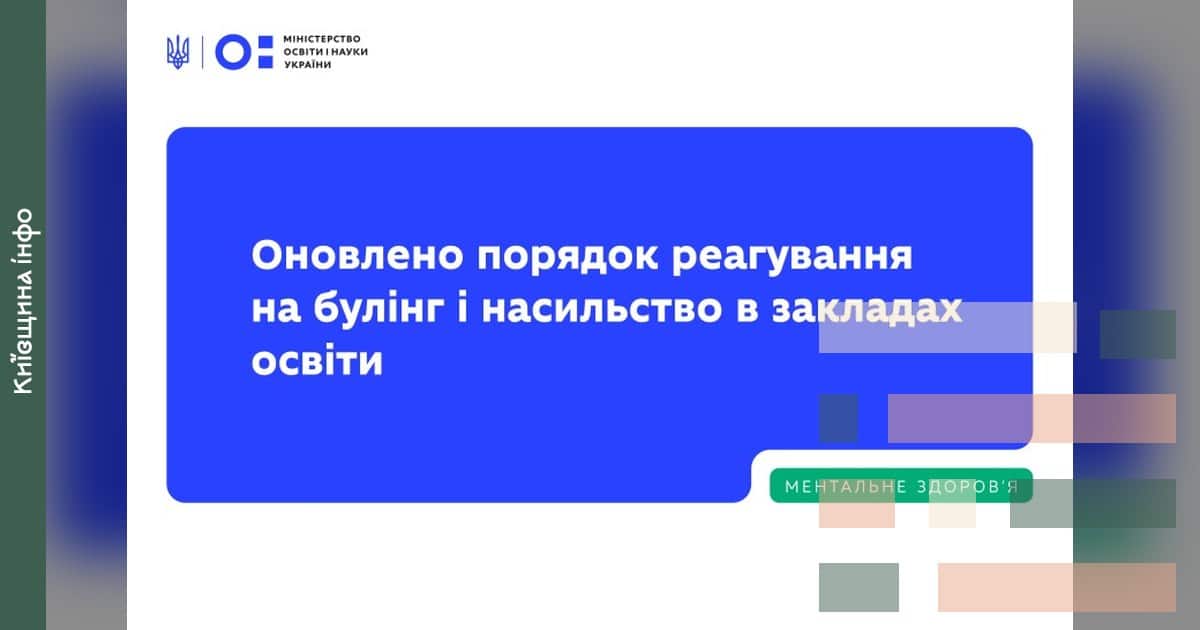 Київщина інфо

МІНІСТЕРСТВО ОСВІТИ І НАУКИ УКРАЇНИ

Оновлено порядок реагування на булінг і насильство в закладах освіти

МЕНТАЛЬНЕ ЗДОРОВ'Я